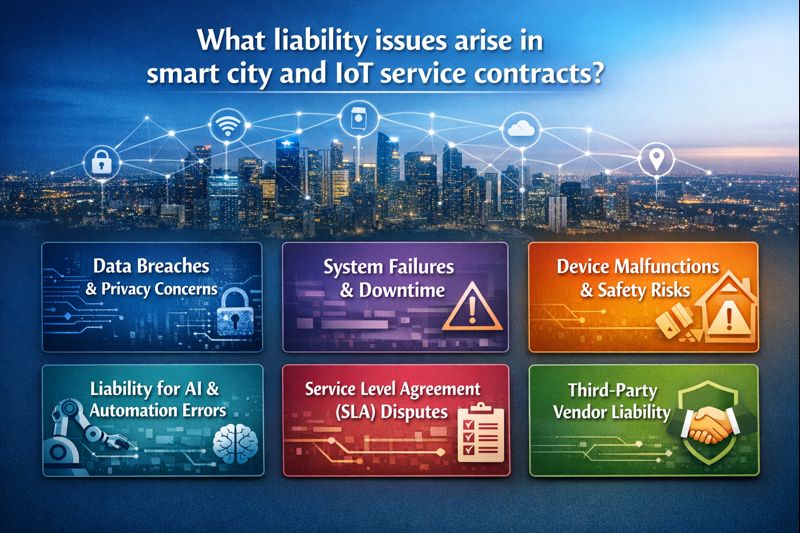 What liability issues arise in smart city and IoT service contracts?

Data Breaches & Privacy Concerns

System Failures & Downtime

Device Malfunctions & Safety Risks

Liability for AI & Automation Errors

Service Level Agreement (SLA) Disputes

Third-Party Vendor Liability